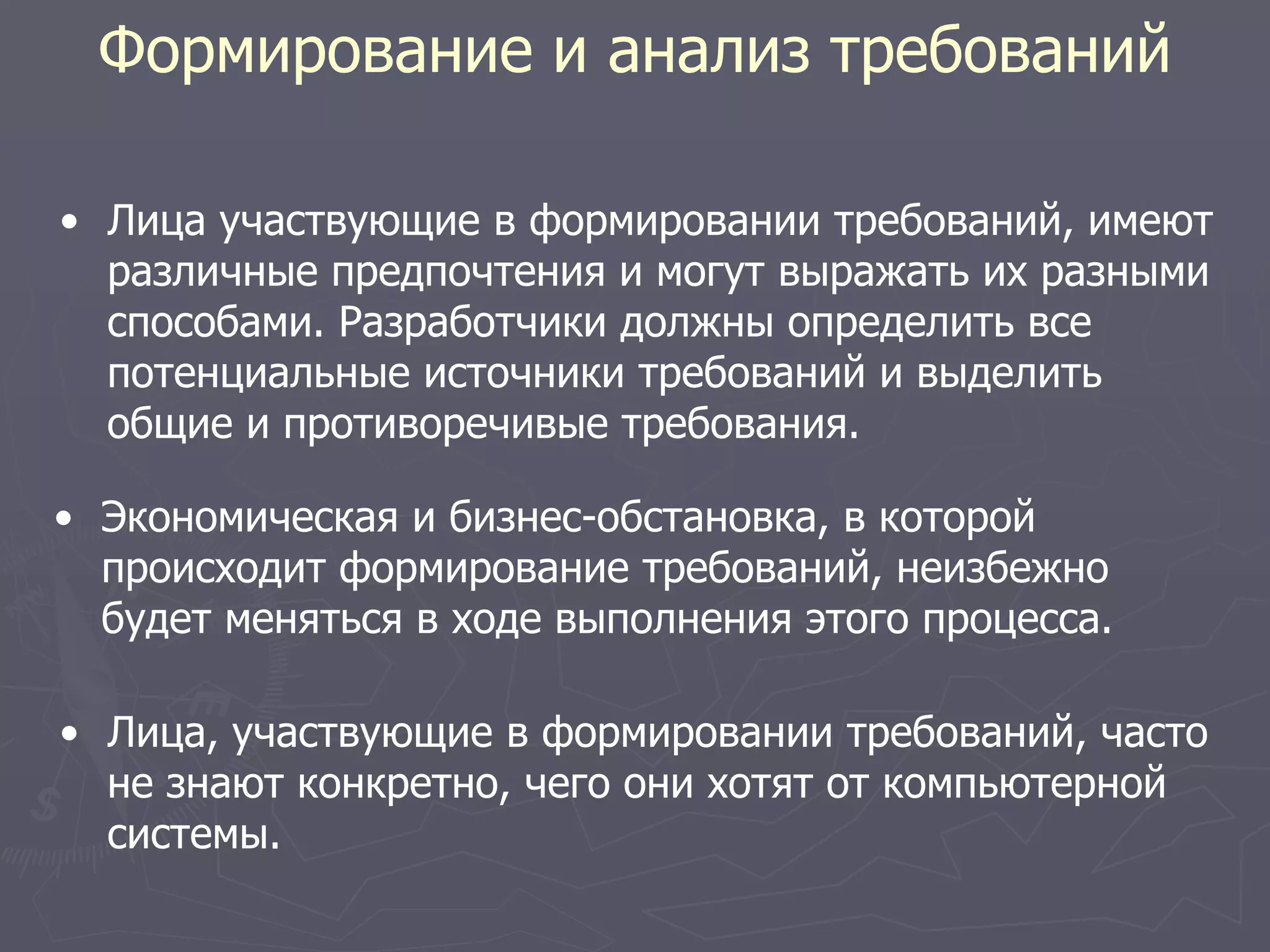 Формирование и анализ требований

• Лица участвующие в формировании требований, имеют различные предпочтения и могут выражать их разными способами. Разработчики должны определить все потенциальные источники требований и выделить общие и противоречивые требования.

• Экономическая и бизнес-обстановка, в которой происходит формирование требований, неизбежно будет меняться в ходе выполнения этого процесса.

• Лица, участвующие в формировании требований, часто не знают конкретно, чего они хотят от компьютерной системы.